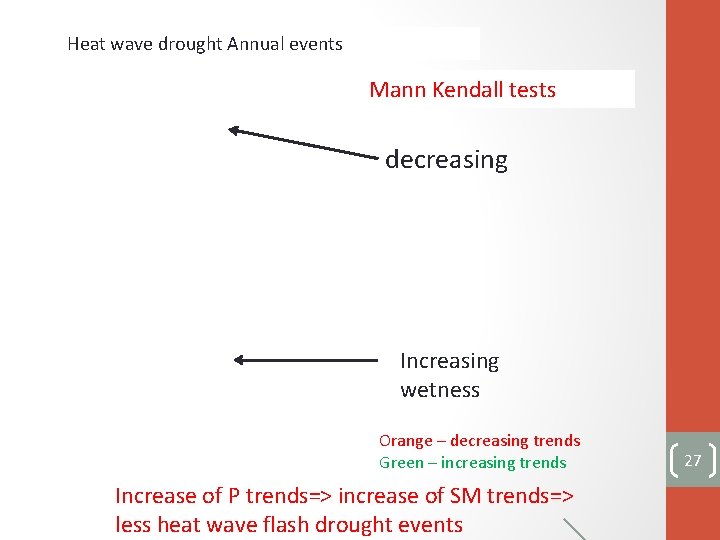 Heat wave drought Annual events

Mann Kendall tests

decreasing

Increasing wetness

Orange – decreasing trends
Green – increasing trends

27

Increase of P trends=> increase of SM trends=> less heat wave flash drought events